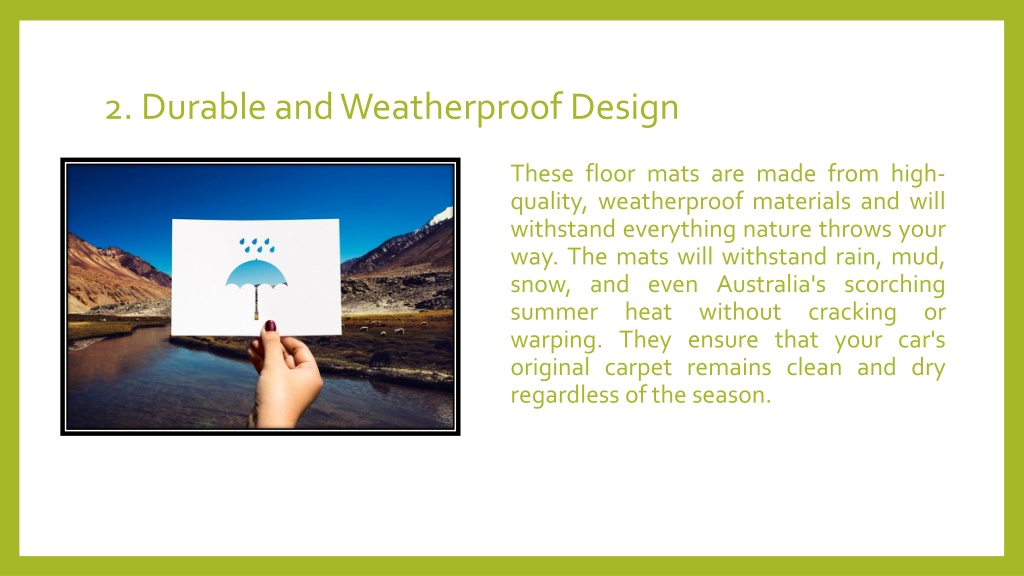 2. Durable and Weatherproof Design

These floor mats are made from high-quality, weatherproof materials and will withstand everything nature throws your way. The mats will withstand rain, mud, snow, and even Australia's scorching summer heat without cracking or warping. They ensure that your car's original carpet remains clean and dry regardless of the season.